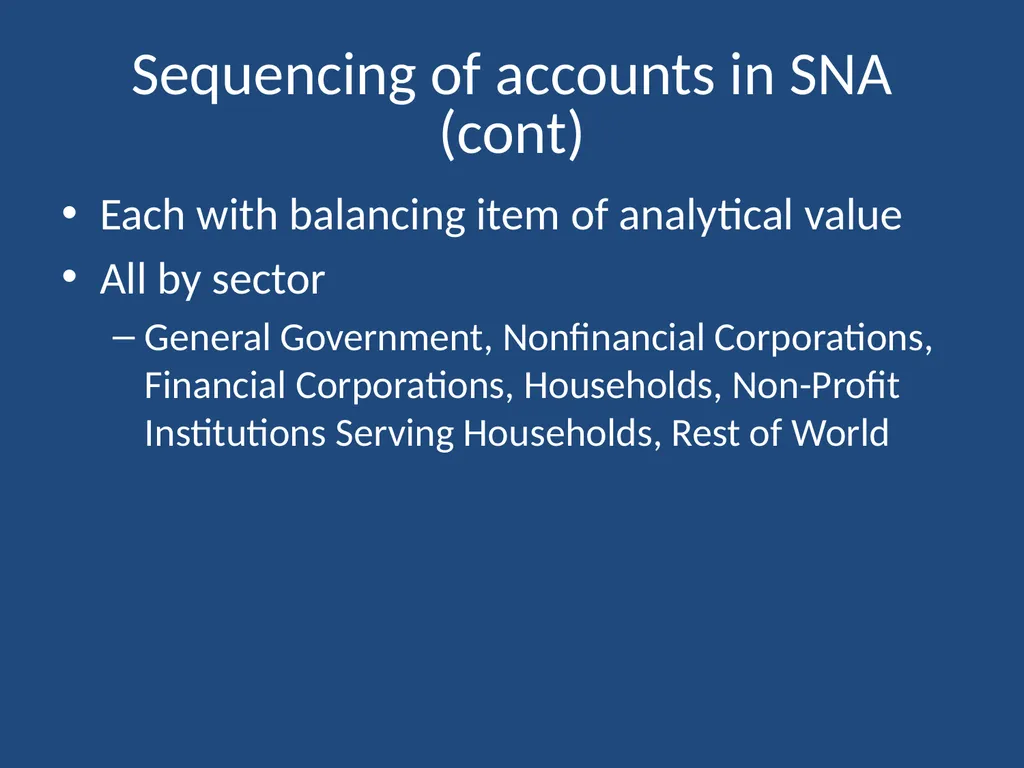 Sequencing of accounts in SNA (cont)

• Each with balancing item of analytical value
• All by sector
– General Government, Nonfinancial Corporations, Financial Corporations, Households, Non-Profit Institutions Serving Households, Rest of World